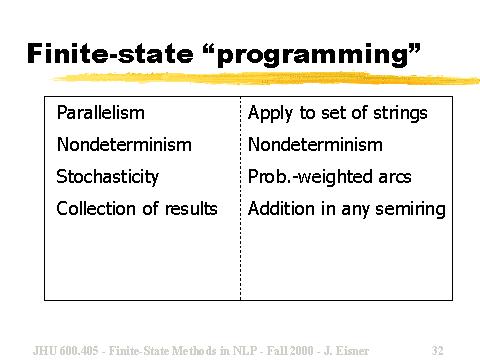 Finite-state “programming”

| Parallelism | Apply to set of strings |
|---|---|
| Nondeterminism | Nondeterminism |
| Stochasticity | Prob.-weighted arcs |
| Collection of results | Addition in any semiring |

JHU 600.405 - Finite-State Methods in NLP - Fall 2000 - J. Eisner 32